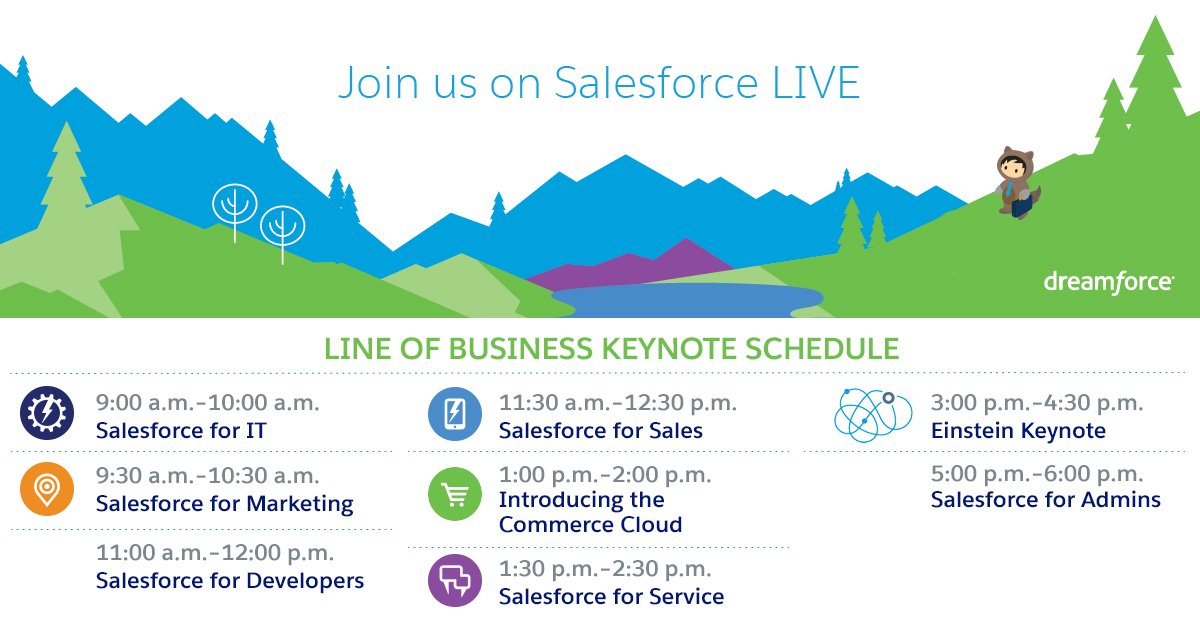 Join us on Salesforce LIVE

dreamforce

LINE OF BUSINESS KEYNOTE SCHEDULE

9:00 a.m.–10:00 a.m.
Salesforce for IT

9:30 a.m.–10:30 a.m.
Salesforce for Marketing

11:00 a.m.–12:00 p.m.
Salesforce for Developers

11:30 a.m.–12:30 p.m.
Salesforce for Sales

1:00 p.m.–2:00 p.m.
Introducing the Commerce Cloud

1:30 p.m.–2:30 p.m.
Salesforce for Service

3:00 p.m.–4:30 p.m.
Einstein Keynote

5:00 p.m.–6:00 p.m.
Salesforce for Admins